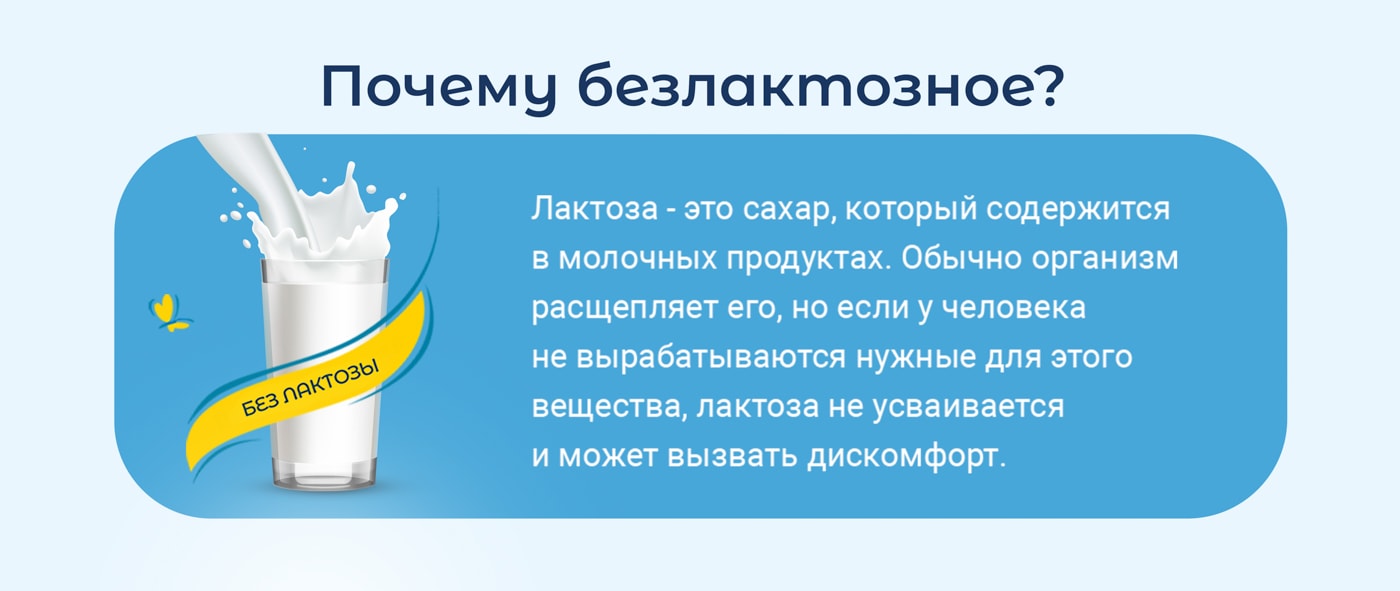 Почему безлактозное?

БЕЗ ЛАКТОЗЫ

Лактоза - это сахар, который содержится в молочных продуктах. Обычно организм расщепляет его, но если у человека не вырабатываются нужные для этого вещества, лактоза не усваивается и может вызвать дискомфорт.